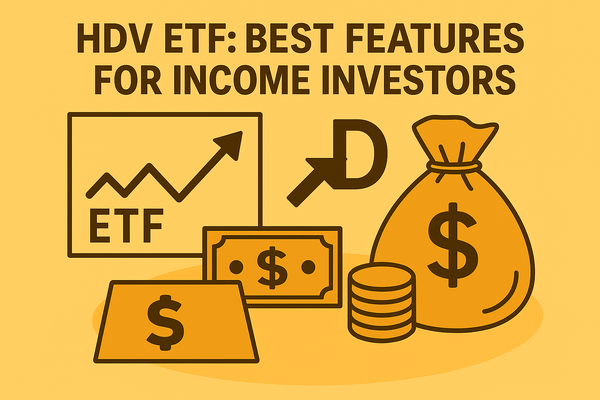 HDV ETF: BEST FEATURES FOR INCOME INVESTORS

ETF

D

$

$

$